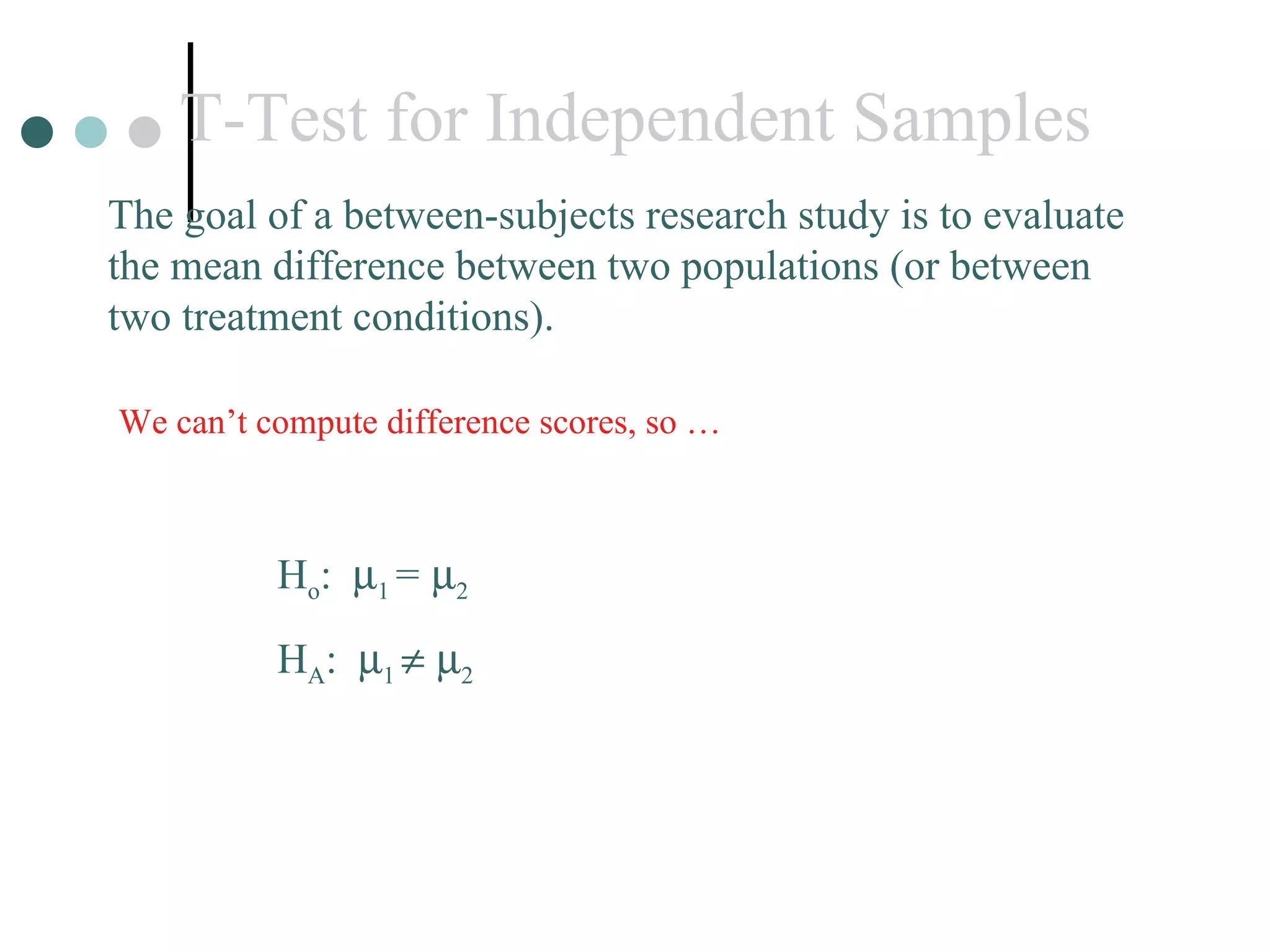 T-Test for Independent Samples

The goal of a between-subjects research study is to evaluate the mean difference between two populations (or between two treatment conditions).

We can’t compute difference scores, so …

$H_o$: $\mu_1 = \mu_2$

$H_A$: $\mu_1 \neq \mu_2$